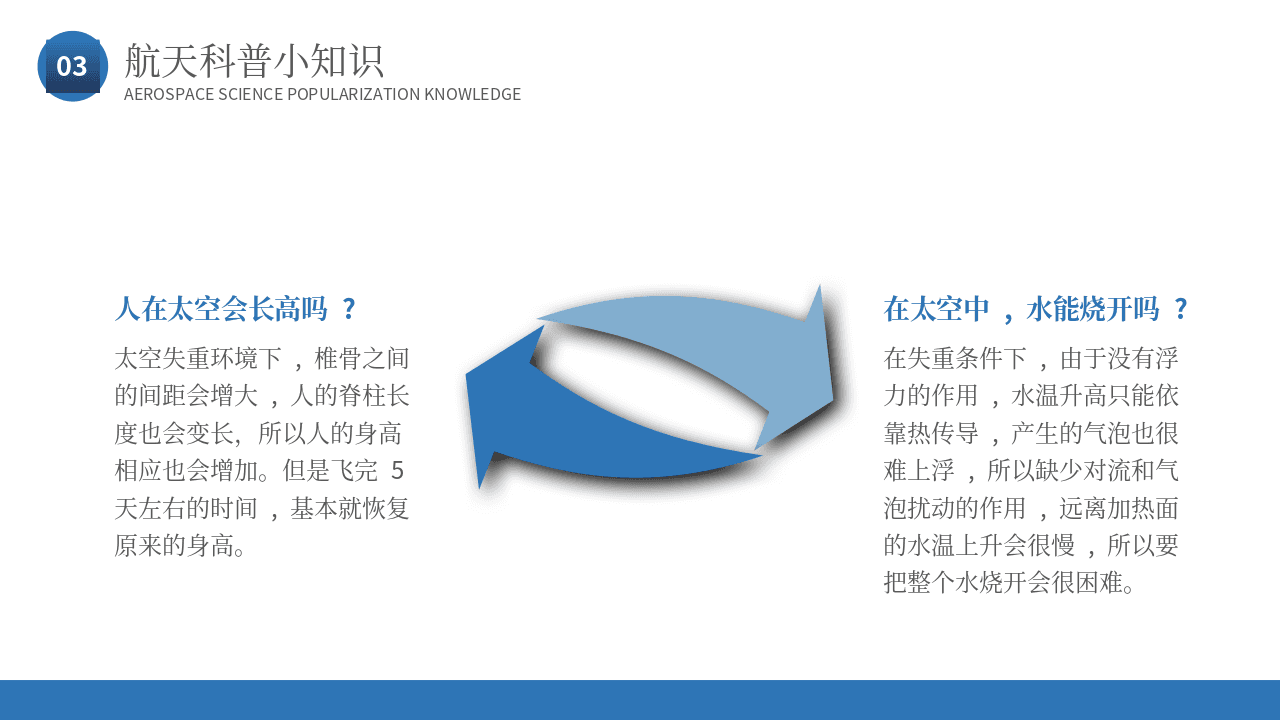 03

航天科普小知识

AEROSPACE SCIENCE POPULARIZATION KNOWLEDGE

人在太空会长高吗？

太空失重环境下，椎骨之间的间距会增大，人的脊柱长度也会变长，所以人的身高相应也会增加。但是飞完5天左右的时间，基本就恢复原来的身高。

在太空中，水能烧开吗？

在失重条件下，由于没有浮力的作用，水温升高只能依靠热传导，产生的气泡也很难上浮，所以缺少对流和气泡扰动的作用，远离加热面的水温上升会很慢，所以要把整个水烧开会很困难。